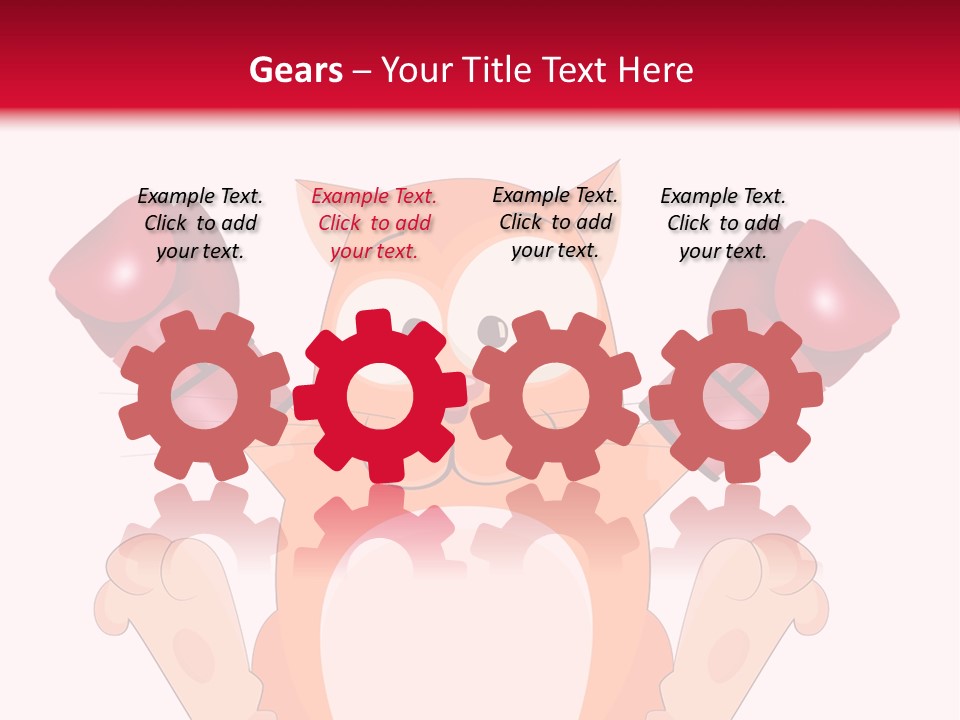 Gears – Your Title Text Here

Example Text. Click to add your text.

Example Text. Click to add your text.

Example Text. Click to add your text.

Example Text. Click to add your text.